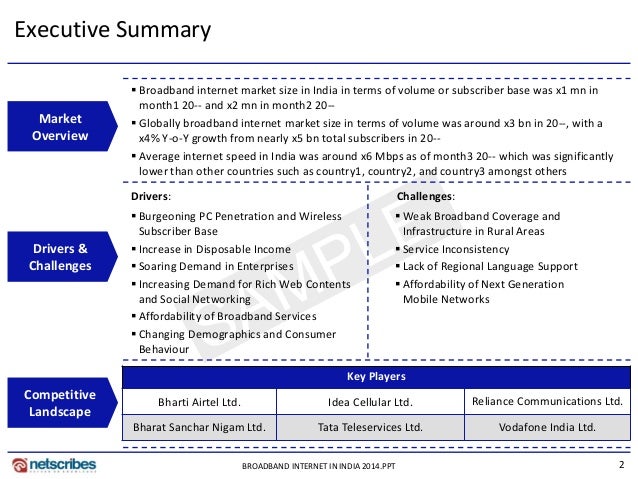 Executive Summary

Market Overview

▪ Broadband internet market size in India in terms of volume or subscriber base was x1 mn in month1 20-- and x2 mn in month2 20--
▪ Globally broadband internet market size in terms of volume was around x3 bn in 20--, with a x4% Y-o-Y growth from nearly x5 bn total subscribers in 20--
▪ Average internet speed in India was around x6 Mbps as of month3 20-- which was significantly lower than other countries such as country1, country2, and country3 amongst others

Drivers & Challenges

Drivers:
▪ Burgeoning PC Penetration and Wireless Subscriber Base
▪ Increase in Disposable Income
▪ Soaring Demand in Enterprises
▪ Increasing Demand for Rich Web Contents and Social Networking
▪ Affordability of Broadband Services
▪ Changing Demographics and Consumer Behaviour

Challenges:
▪ Weak Broadband Coverage and Infrastructure in Rural Areas
▪ Service Inconsistency
▪ Lack of Regional Language Support
▪ Affordability of Next Generation Mobile Networks

SAMPLE

Competitive Landscape

| Key Players | | |
|---|---|---|
| Bharti Airtel Ltd. | Idea Cellular Ltd. | Reliance Communications Ltd. |
| Bharat Sanchar Nigam Ltd. | Tata Teleservices Ltd. | Vodafone India Ltd. |

netscribes

BROADBAND INTERNET IN INDIA 2014.PPT

2